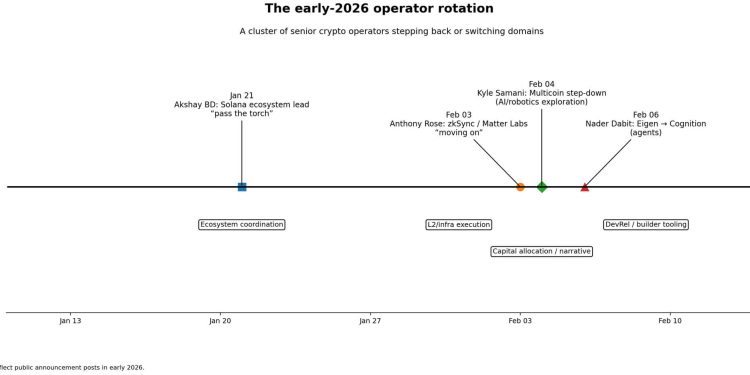 The early-2026 operator rotation

A cluster of senior crypto operators stepping back or switching domains

Jan 21
Akshay BD: Solana ecosystem lead
"pass the torch"

Feb 03
Anthony Rose: zkSync / Matter Labs
"moving on"

Feb 04
Kyle Samani: Multicoin step-down
(AI/robotics exploration)

Feb 06
Nader Dabit: Eigen → Cognition
(agents)

Ecosystem coordination

L2/infra execution

Capital allocation / narrative

DevRel / builder tooling

Jan 13
Jan 20
Jan 27
Feb 03
Feb 10

flect public announcement posts in early 2026.